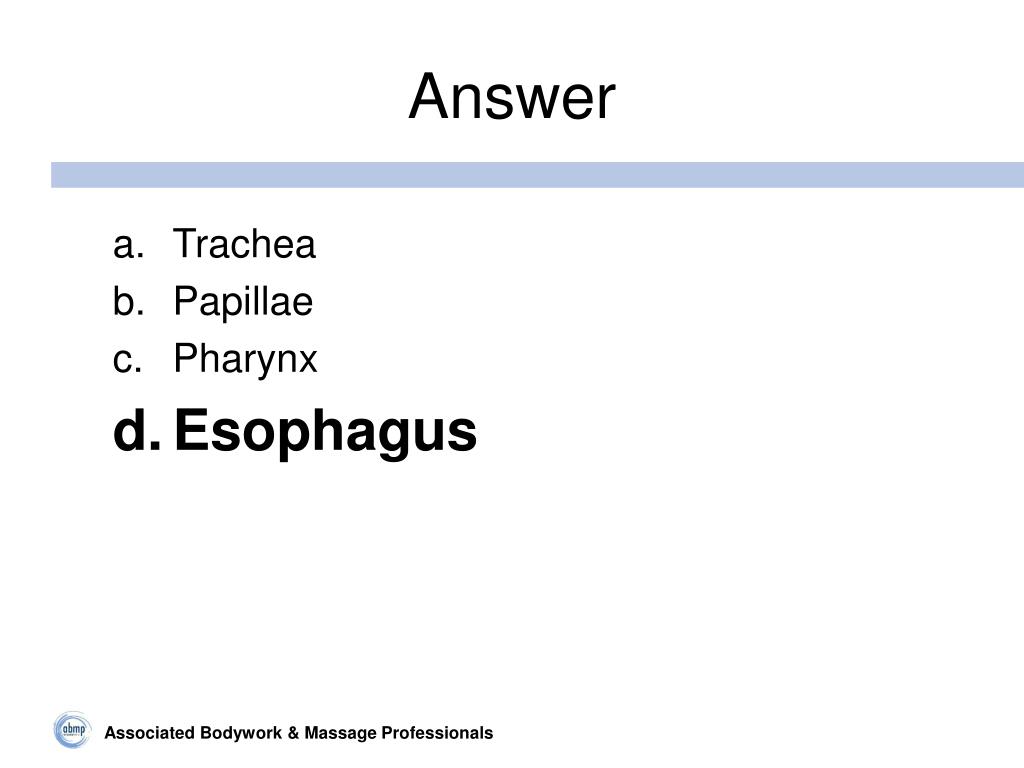 Answer

a. Trachea
b. Papillae
c. Pharynx
d. Esophagus

abmp

Associated Bodywork & Massage Professionals